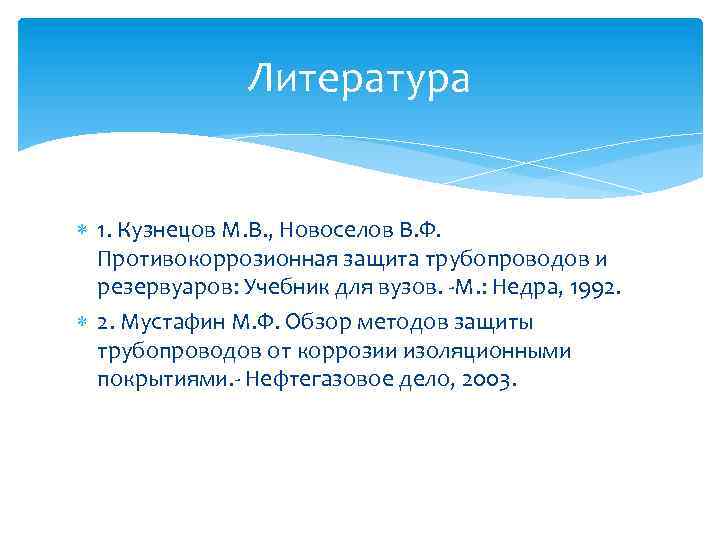 Литература

1. Кузнецов М.В., Новоселов В.Ф. Противокоррозионная защита трубопроводов и резервуаров: Учебник для вузов. -М.: Недра, 1992.

2. Мустафин М.Ф. Обзор методов защиты трубопроводов от коррозии изоляционными покрытиями.- Нефтегазовое дело, 2003.